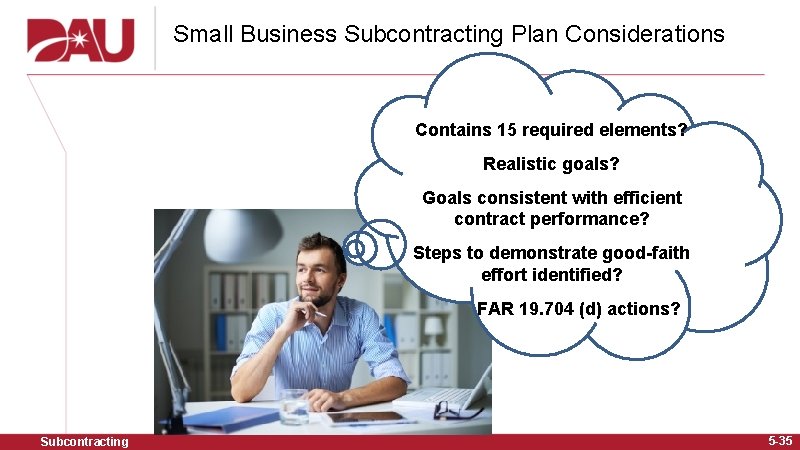 DAU

Small Business Subcontracting Plan Considerations

Contains 15 required elements?

Realistic goals?

Goals consistent with efficient contract performance?

Steps to demonstrate good-faith effort identified?

FAR 19.704 (d) actions?

Subcontracting

5-35